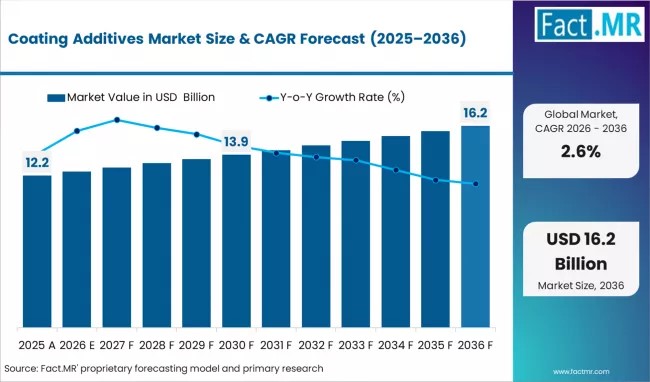 Coating Additives Market Size & CAGR Forecast (2025–2036)

Fact.MR

Market Value in USD Billion
Y-o-Y Growth Rate (%)

12.2
13.9
16.2

2025 A
2026 E
2027 F
2028 F
2029 F
2030 F
2031 F
2032 F
2033 F
2034 F
2035 F
2036 F

Global Market, CAGR 2026 - 2036
2.6%

USD 16.2 Billion
Market Size, 2036

Source: Fact.MR' proprietary forecasting model and primary research

www.factmr.com